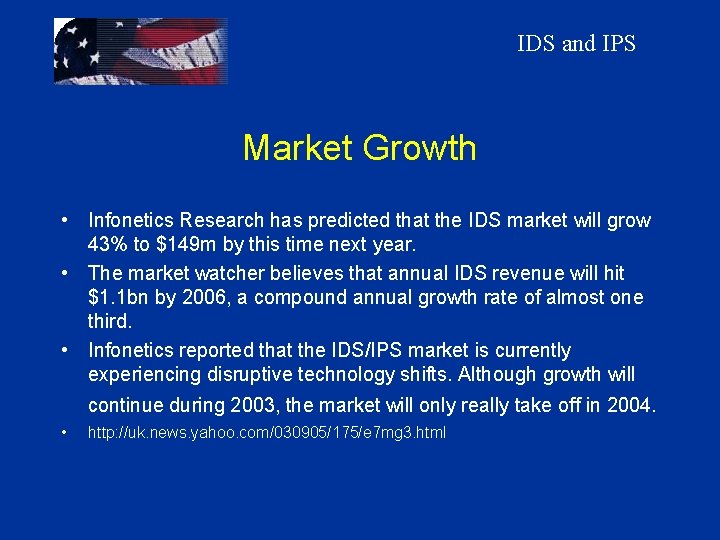 IDS and IPS

Market Growth

• Infonetics Research has predicted that the IDS market will grow 43% to \$149m by this time next year.
• The market watcher believes that annual IDS revenue will hit \$1.1bn by 2006, a compound annual growth rate of almost one third.
• Infonetics reported that the IDS/IPS market is currently experiencing disruptive technology shifts. Although growth will continue during 2003, the market will only really take off in 2004.
• http://uk.news.yahoo.com/030905/175/e7mg3.html